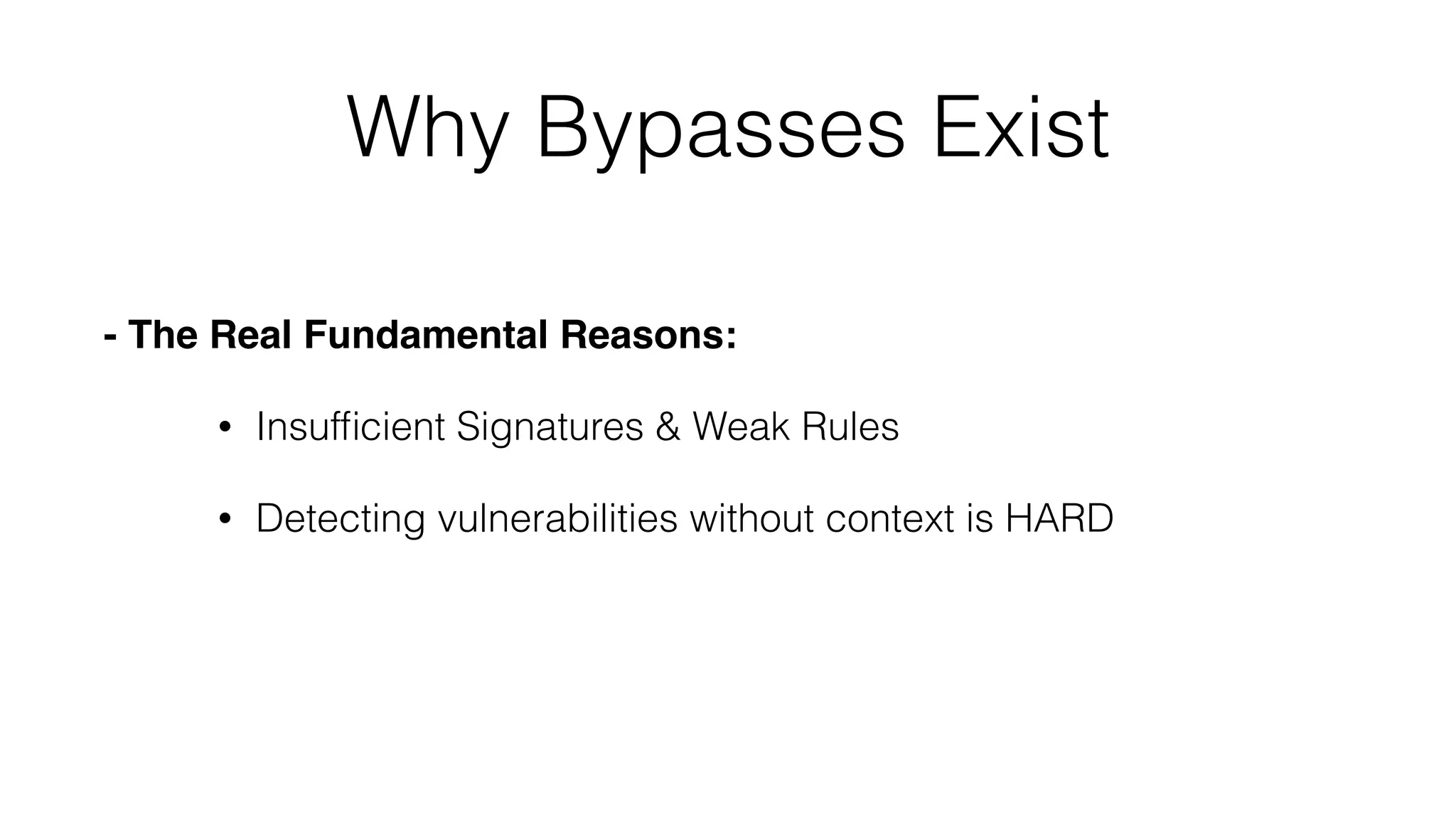 Why Bypasses Exist

- The Real Fundamental Reasons:

• Insufficient Signatures & Weak Rules

• Detecting vulnerabilities without context is HARD